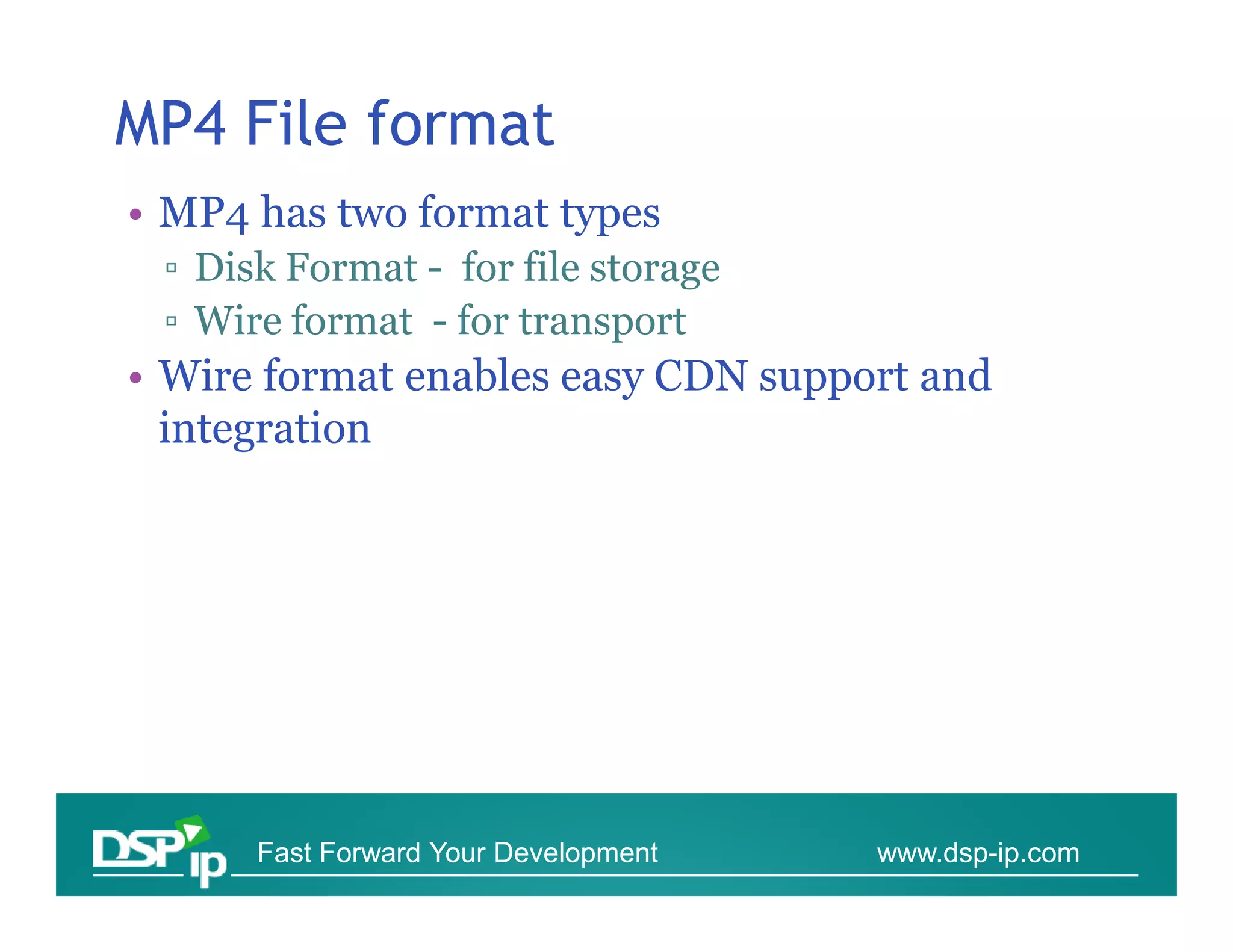 MP4 File format

• MP4 has two format types
  ▫ Disk Format - for file storage
  ▫ Wire format - for transport
• Wire format enables easy CDN support and integration

DSP ip Fast Forward Your Development www.dsp-ip.com